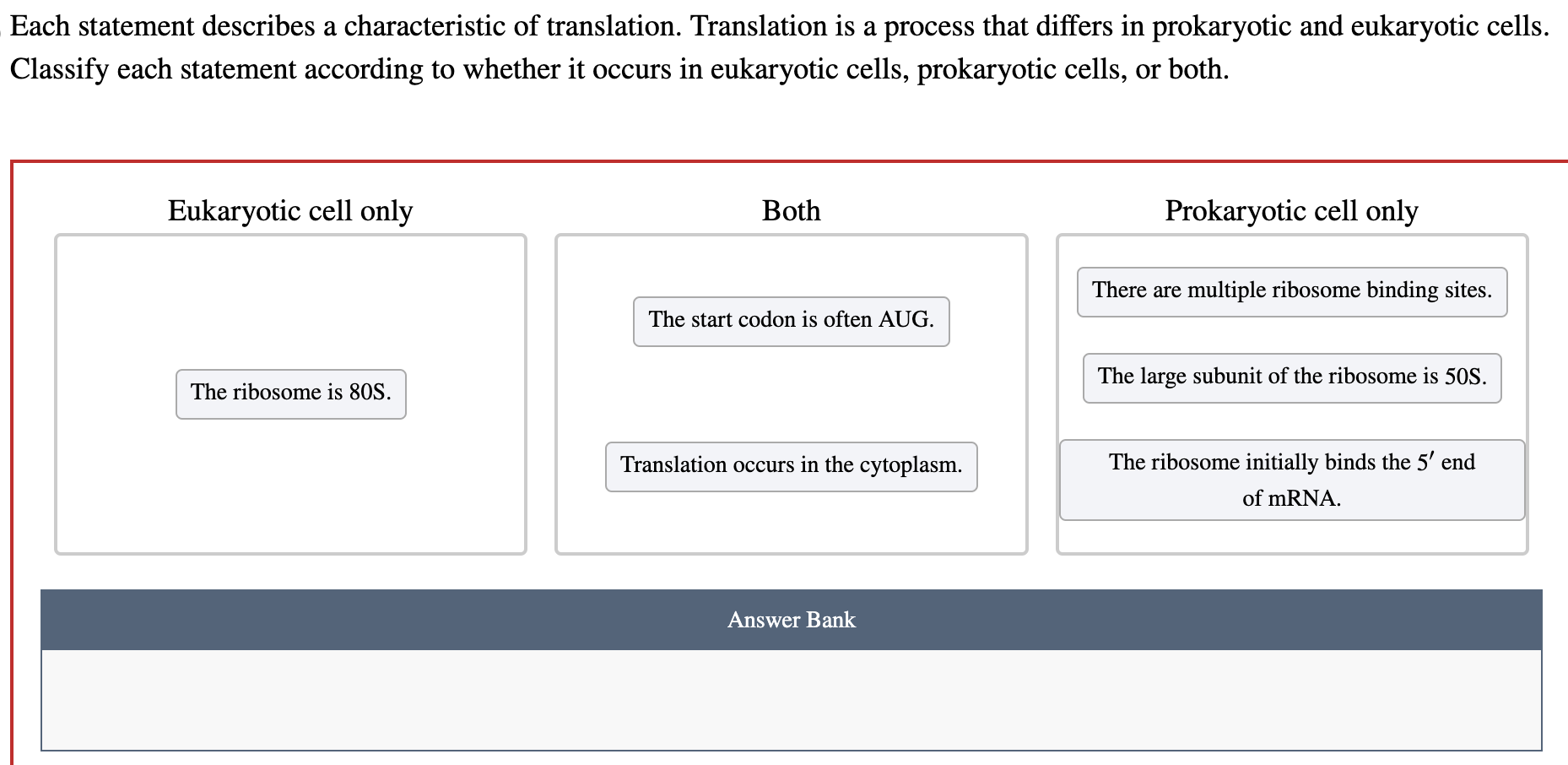 Each statement describes a characteristic of translation. Translation is a process that differs in prokaryotic and eukaryotic cells. Classify each statement according to whether it occurs in eukaryotic cells, prokaryotic cells, or both.

Eukaryotic cell only

The ribosome is 80S.

Both

The start codon is often AUG.

Translation occurs in the cytoplasm.

Prokaryotic cell only

There are multiple ribosome binding sites.

The large subunit of the ribosome is 50S.

The ribosome initially binds the $5'$ end of mRNA.

Answer Bank